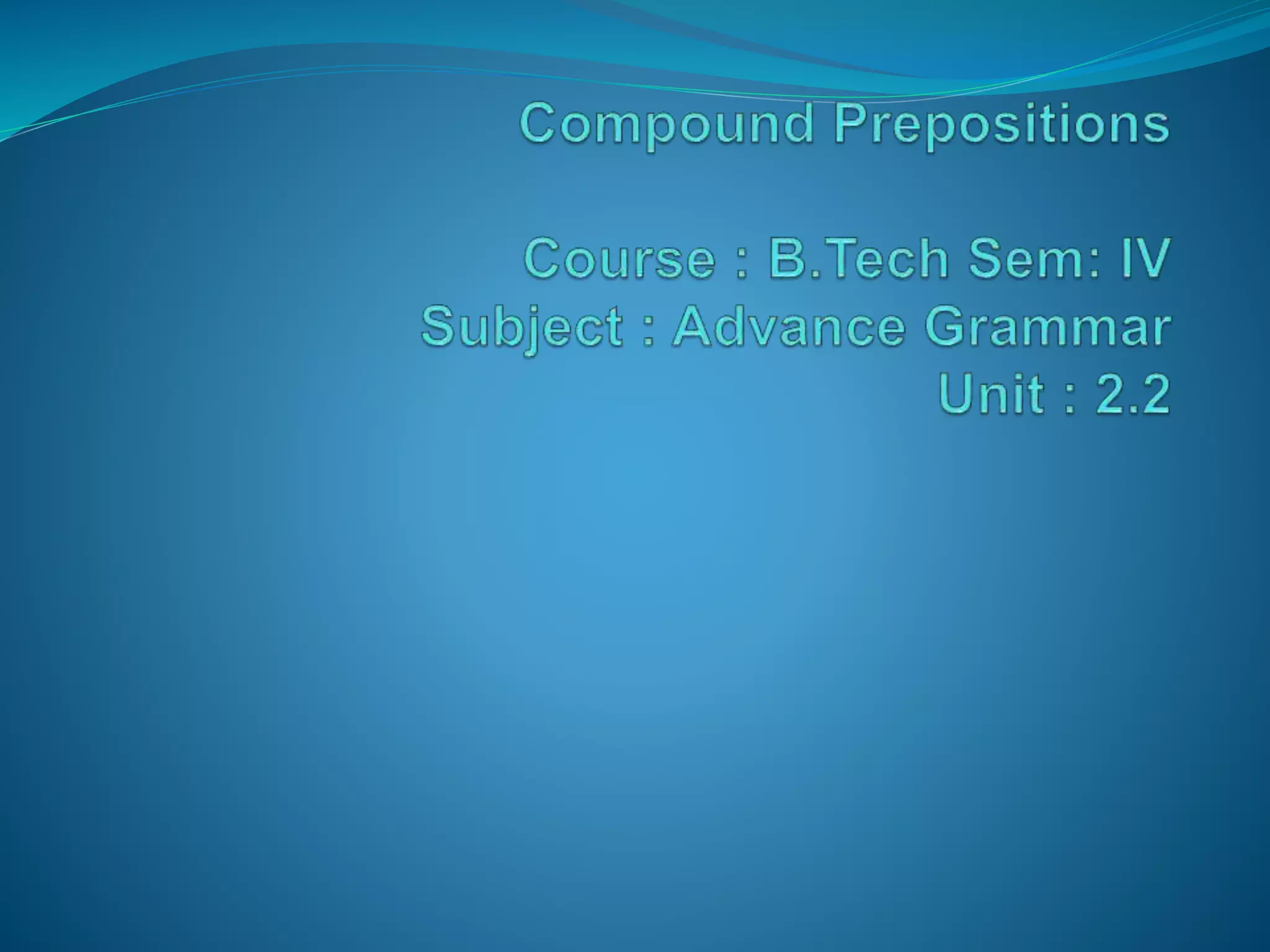 Compound Prepositions

Course : B.Tech Sem: IV
Subject : Advance Grammar
Unit : 2.2